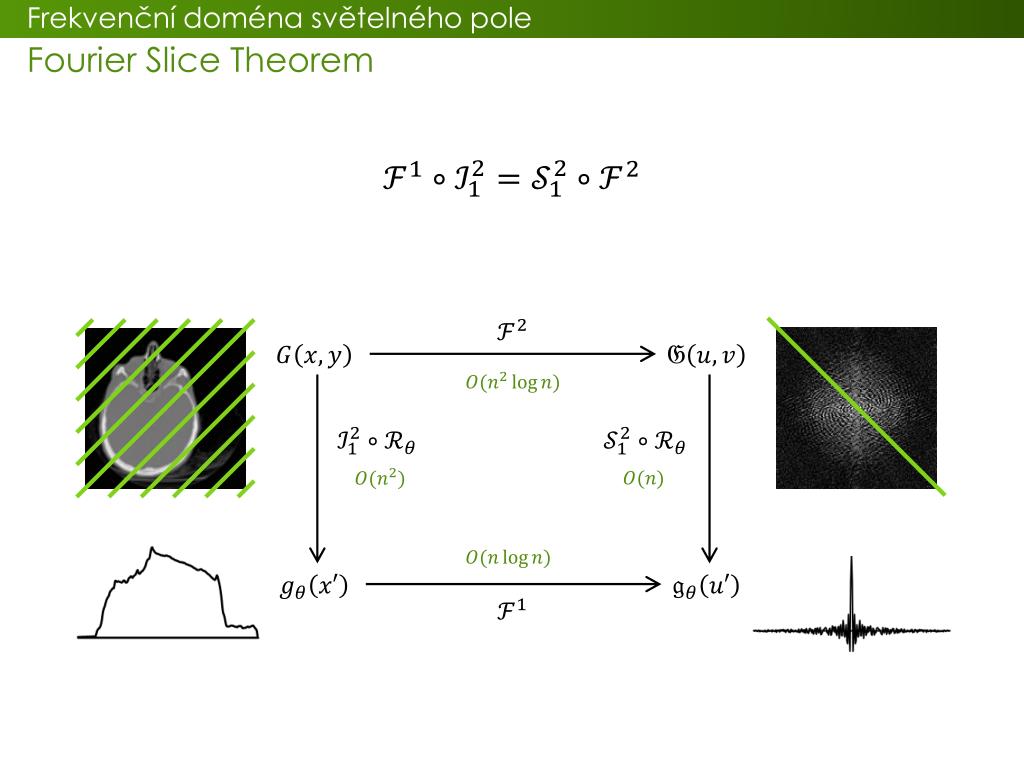 Frekvenční doména světelného pole

Fourier Slice Theorem

$\mathcal{F}^1 \circ \mathcal{I}_1^2 = \mathcal{S}_1^2 \circ \mathcal{F}^2$

$G(x, y)$

$\mathcal{F}^2$

$O(n^2 \log n)$

$\mathfrak{G}(u, v)$

$\mathcal{I}_1^2 \circ \mathcal{R}_\theta$

$O(n^2)$

$\mathcal{S}_1^2 \circ \mathcal{R}_\theta$

$O(n)$

$g_\theta(x')$

$O(n \log n)$

$\mathcal{F}^1$

$\mathfrak{g}_\theta(u')$